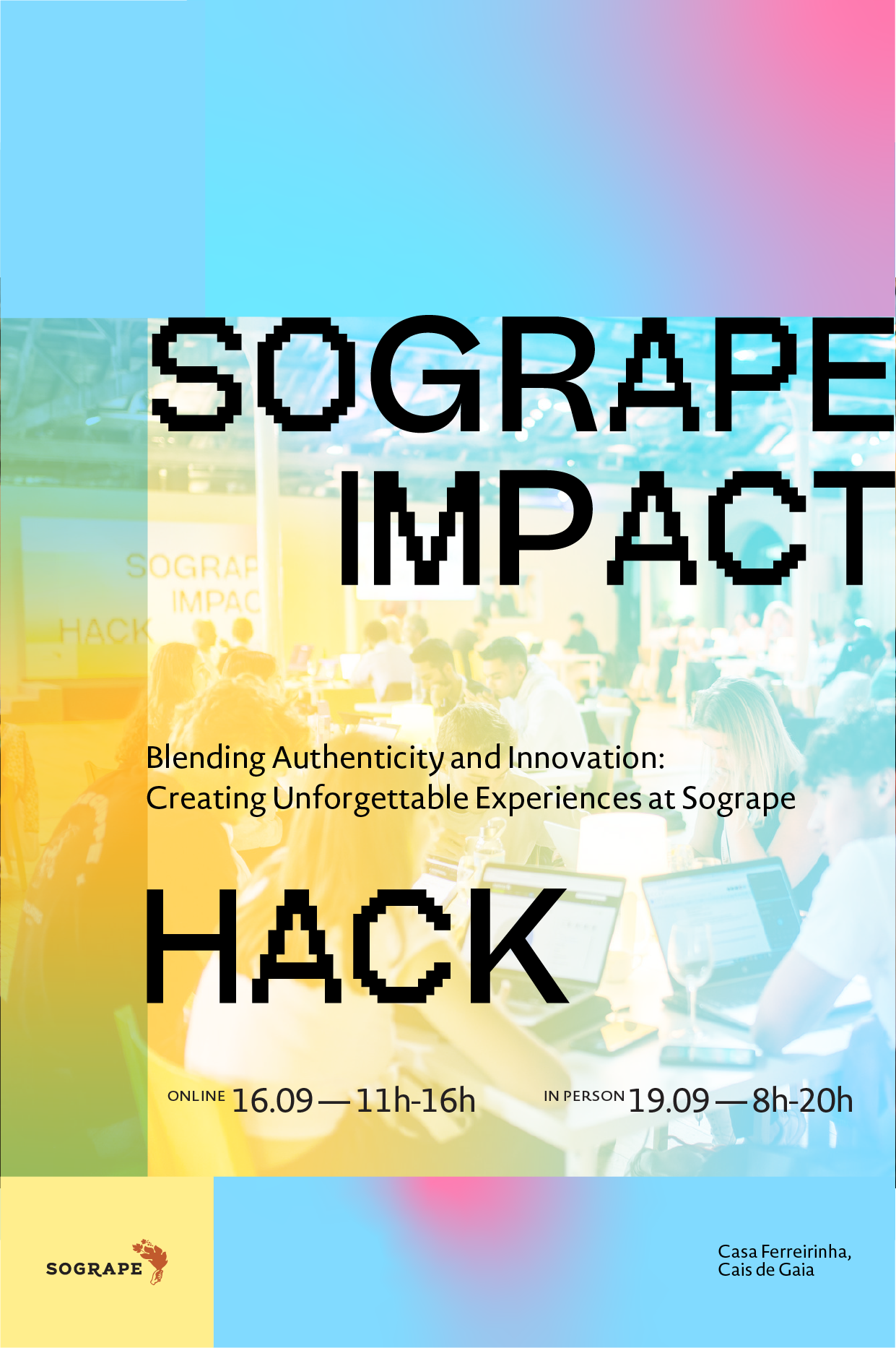 SOGRAPE
IMPACT

SOGRAP
IMPAC
HACK

Blending Authenticity and Innovation: Creating Unforgettable Experiences at Sogrape

HACK

ONLINE 16.09 — 11h-16h

IN PERSON 19.09 — 8h-20h

SOGRAPE

Casa Ferreirinha,
Cais de Gaia